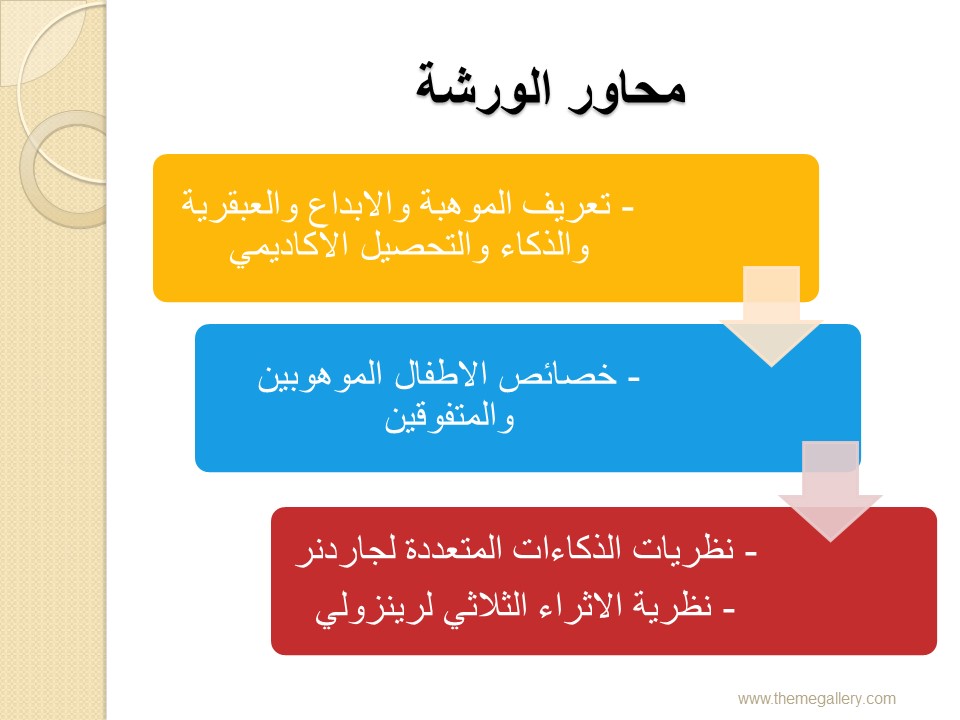 محاور الورشة

- تعريف الموهبة والابداع والعبقرية والذكاء والتحصيل الاكاديمي

- خصائص الاطفال الموهوبين والمتفوقين

- نظريات الذكاءات المتعددة لجاردنر
- نظرية الاثراء الثلاثي لرينزولي

www.themegallery.com